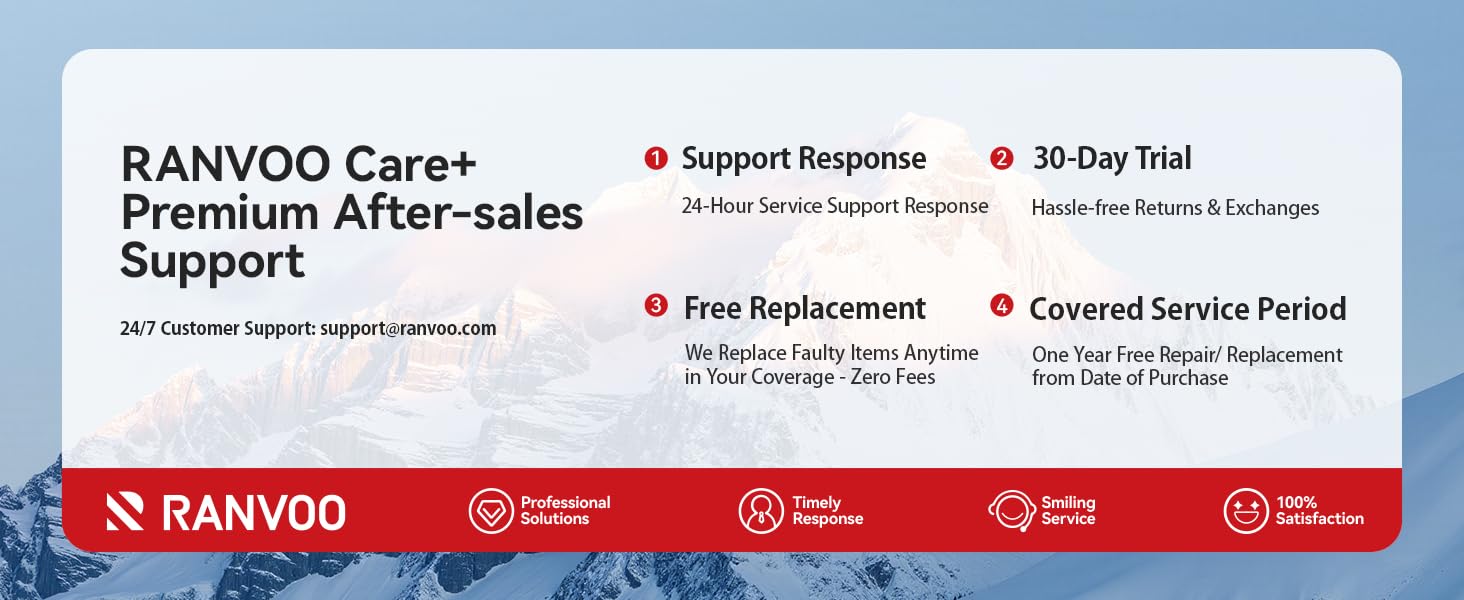 RANVOO Care+
Premium After-sales Support

24/7 Customer Support: support@ranvoo.com

1 Support Response
24-Hour Service Support Response

2 30-Day Trial
Hassle-free Returns & Exchanges

3 Free Replacement
We Replace Faulty Items Anytime in Your Coverage - Zero Fees

4 Covered Service Period
One Year Free Repair/ Replacement from Date of Purchase

RANVOO

Professional Solutions

Timely Response

Smiling Service

100% Satisfaction